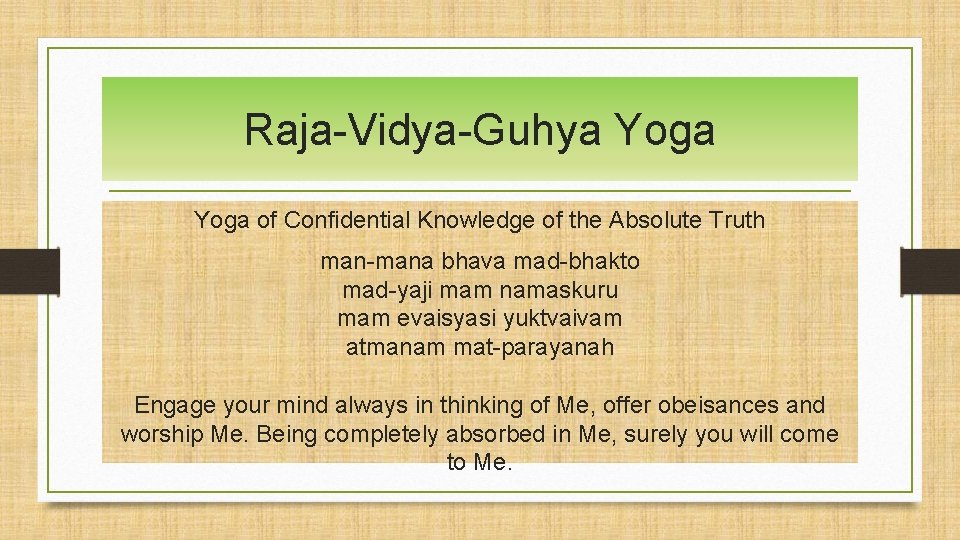 Raja-Vidya-Guhya Yoga

Yoga of Confidential Knowledge of the Absolute Truth

man-mana bhava mad-bhakto
mad-yaji mam namaskuru
mam evaisyasi yuktvaivam
atmanam mat-parayanah

Engage your mind always in thinking of Me, offer obeisances and worship Me. Being completely absorbed in Me, surely you will come to Me.